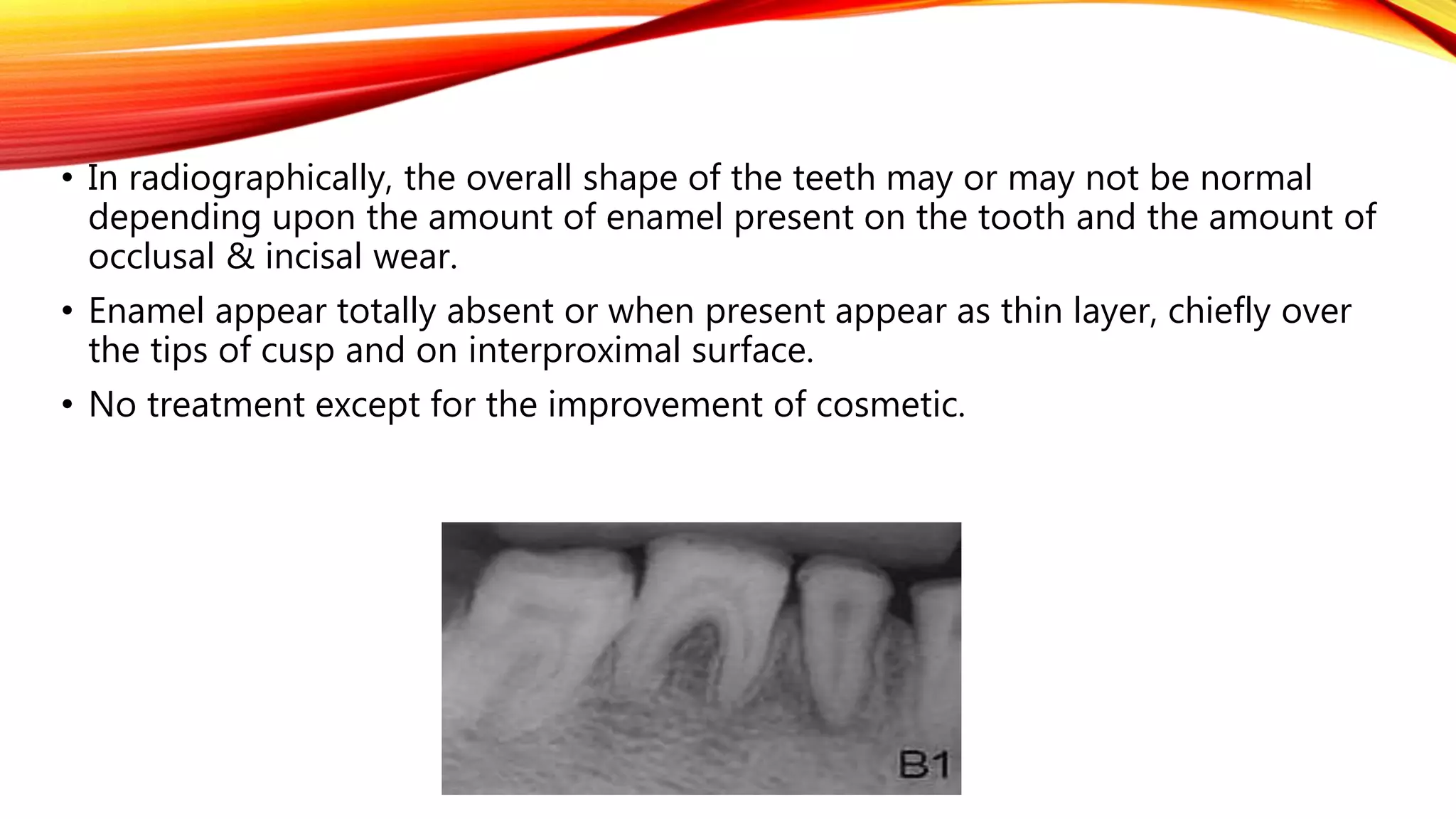 • In radiographically, the overall shape of the teeth may or may not be normal depending upon the amount of enamel present on the tooth and the amount of occlusal & incisal wear.

• Enamel appear totally absent or when present appear as thin layer, chiefly over the tips of cusp and on interproximal surface.

• No treatment except for the improvement of cosmetic.

B1